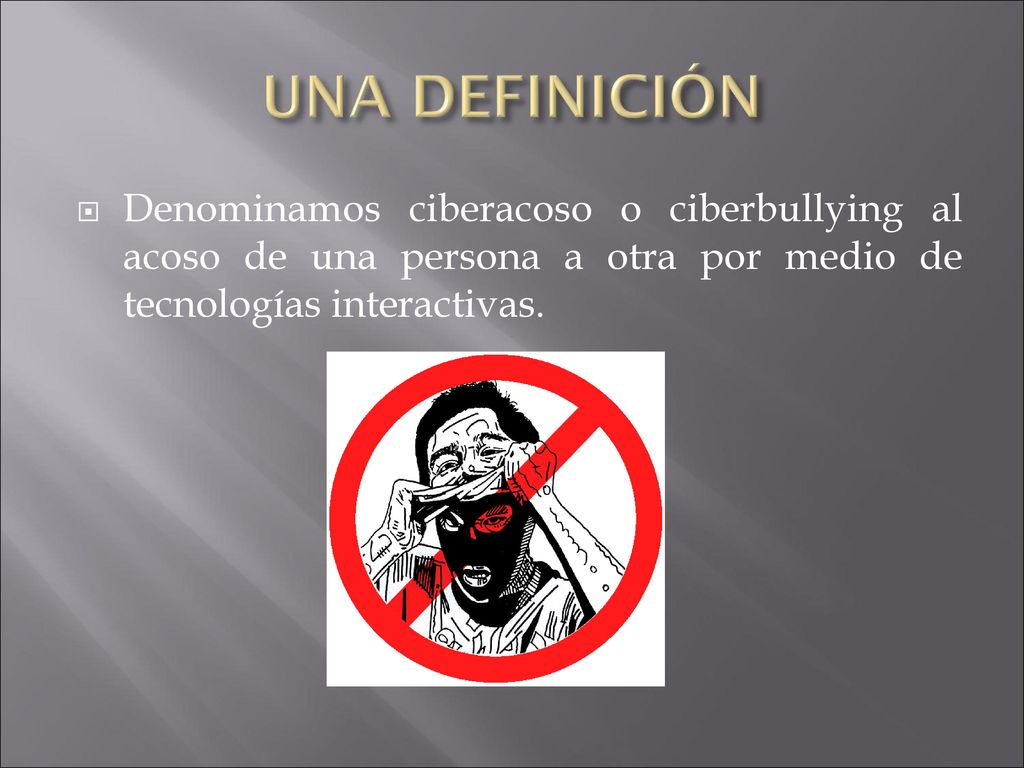 UNA DEFINICIÓN

Denominamos ciberacoso o ciberbullying al acoso de una persona a otra por medio de tecnologías interactivas.